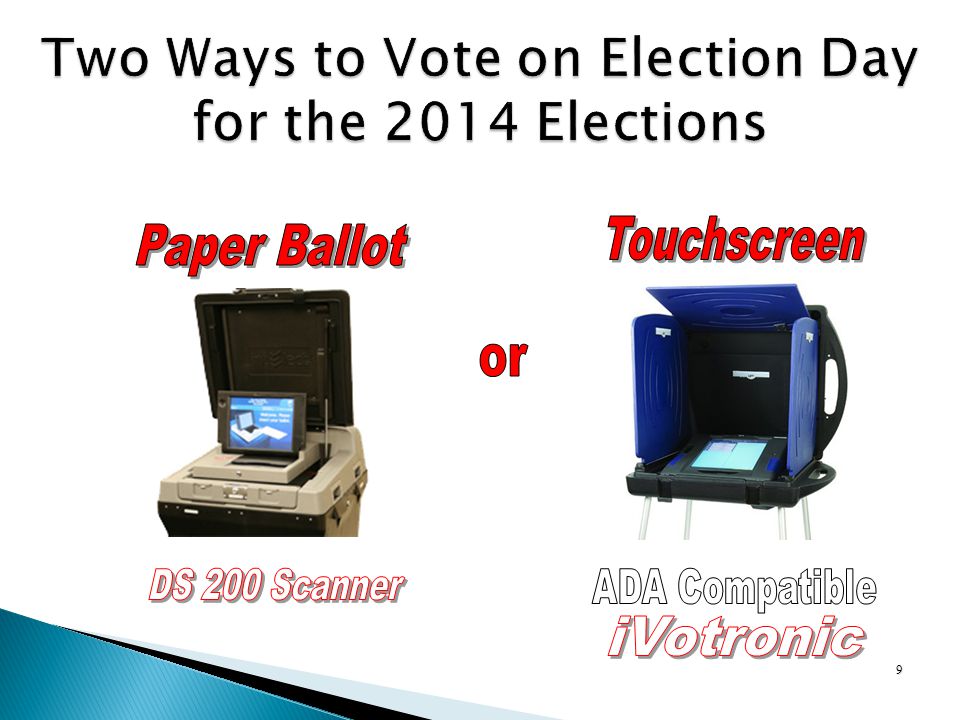 Two Ways to Vote on Election Day for the 2014 Elections

Paper Ballot

or

Touchscreen

DS 200 Scanner

ADA Compatible iVotronic

9